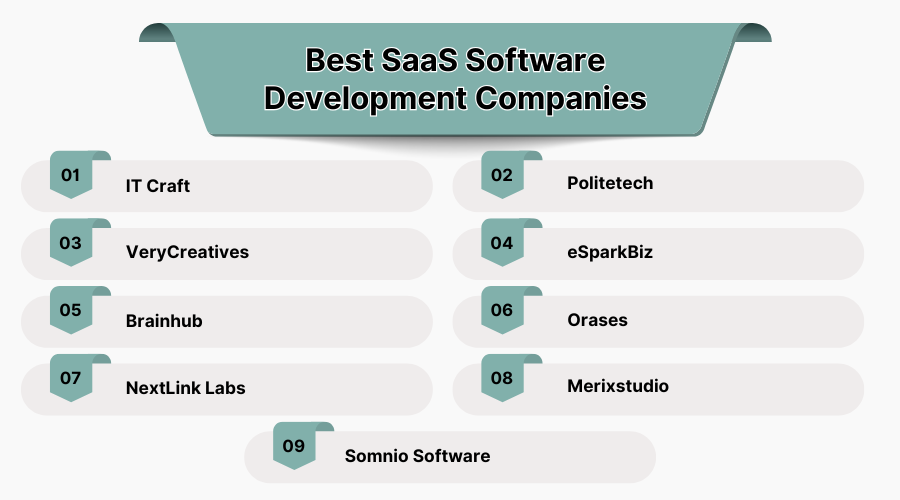 Best SaaS Software Development Companies

01 IT Craft

02 Politetech

03 VeryCreatives

04 eSparkBiz

05 Brainhub

06 Orases

07 NextLink Labs

08 Merixstudio

09 Somnio Software